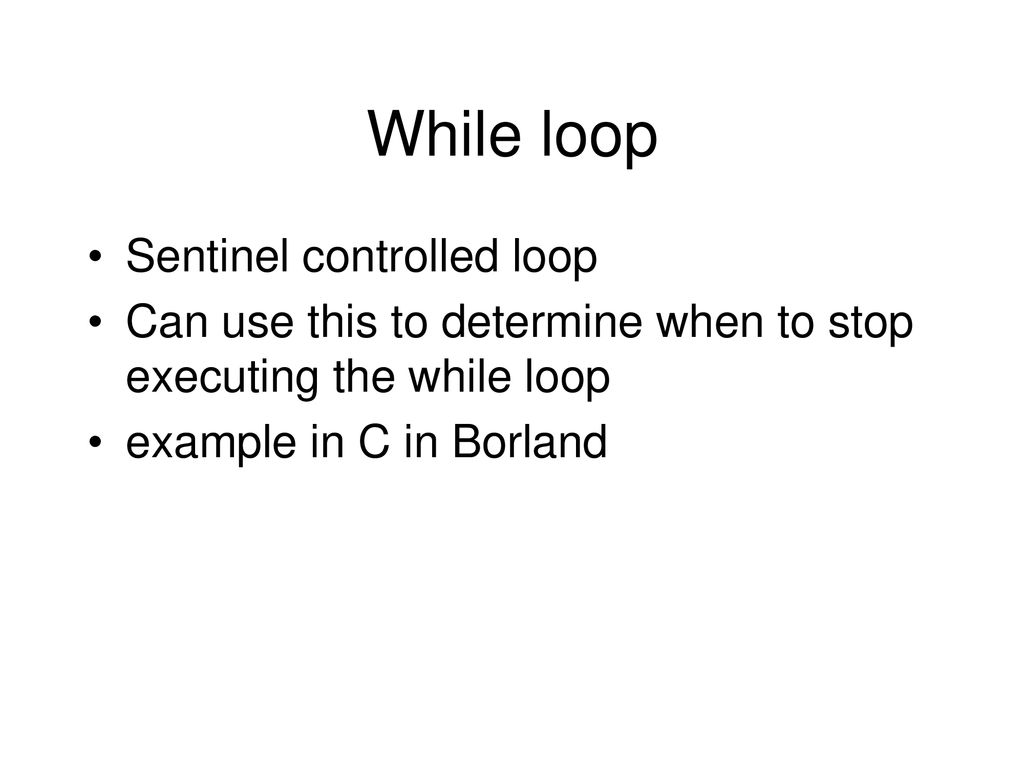 While loop

• Sentinel controlled loop
• Can use this to determine when to stop executing the while loop
• example in C in Borland